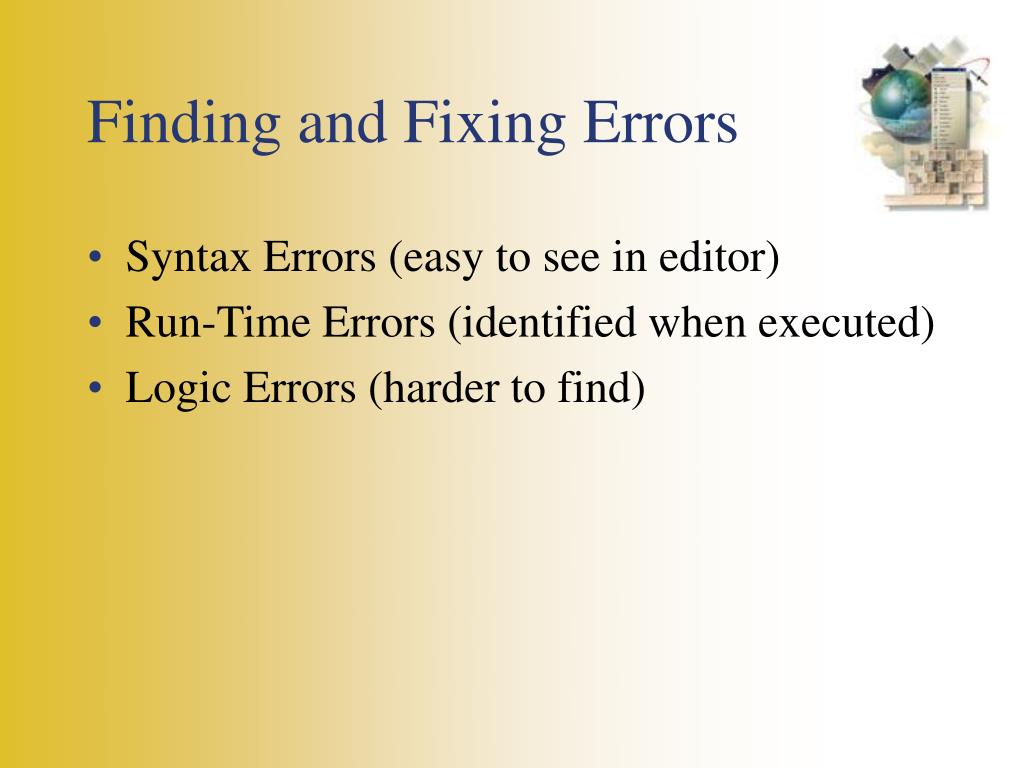 Finding and Fixing Errors

• Syntax Errors (easy to see in editor)
• Run-Time Errors (identified when executed)
• Logic Errors (harder to find)